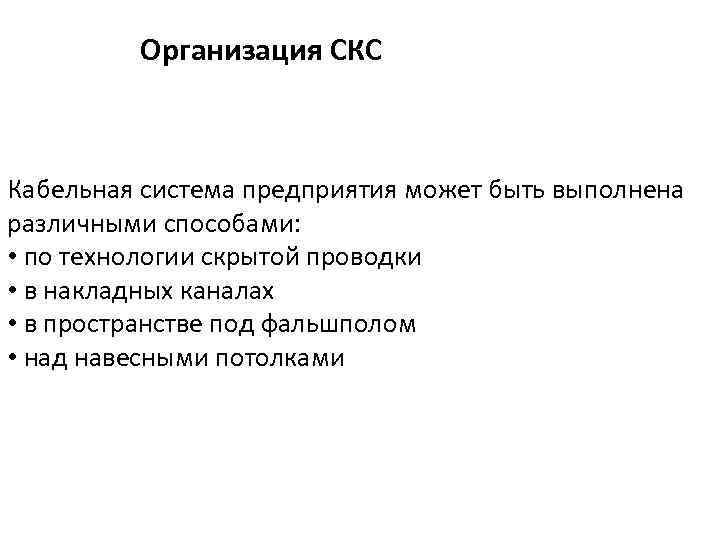 Организация СКС

Кабельная система предприятия может быть выполнена различными способами:
• по технологии скрытой проводки
• в накладных каналах
• в пространстве под фальшполом
• над навесными потолками